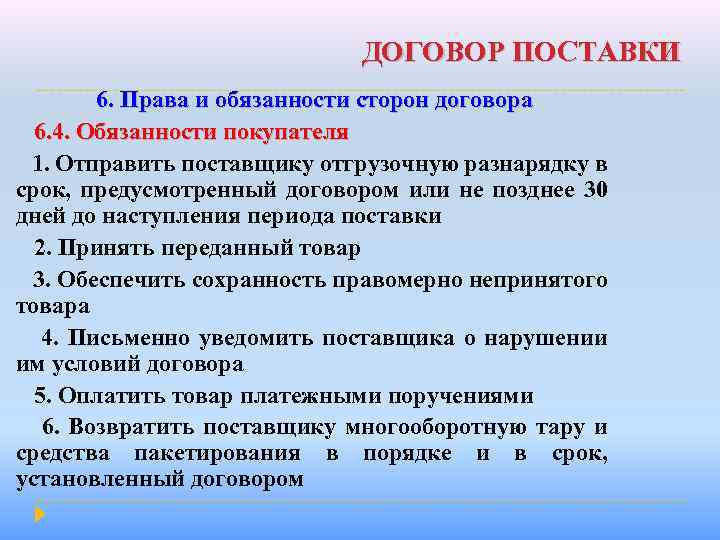 ДОГОВОР ПОСТАВКИ

6. Права и обязанности сторон договора

6.4. Обязанности покупателя

1. Отправить поставщику отгрузочную разнарядку в срок, предусмотренный договором или не позднее 30 дней до наступления периода поставки

2. Принять переданный товар

3. Обеспечить сохранность правомерно непринятого товара

4. Письменно уведомить поставщика о нарушении им условий договора

5. Оплатить товар платежными поручениями

6. Возвратить поставщику многооборотную тару и средства пакетирования в порядке и в срок, установленный договором